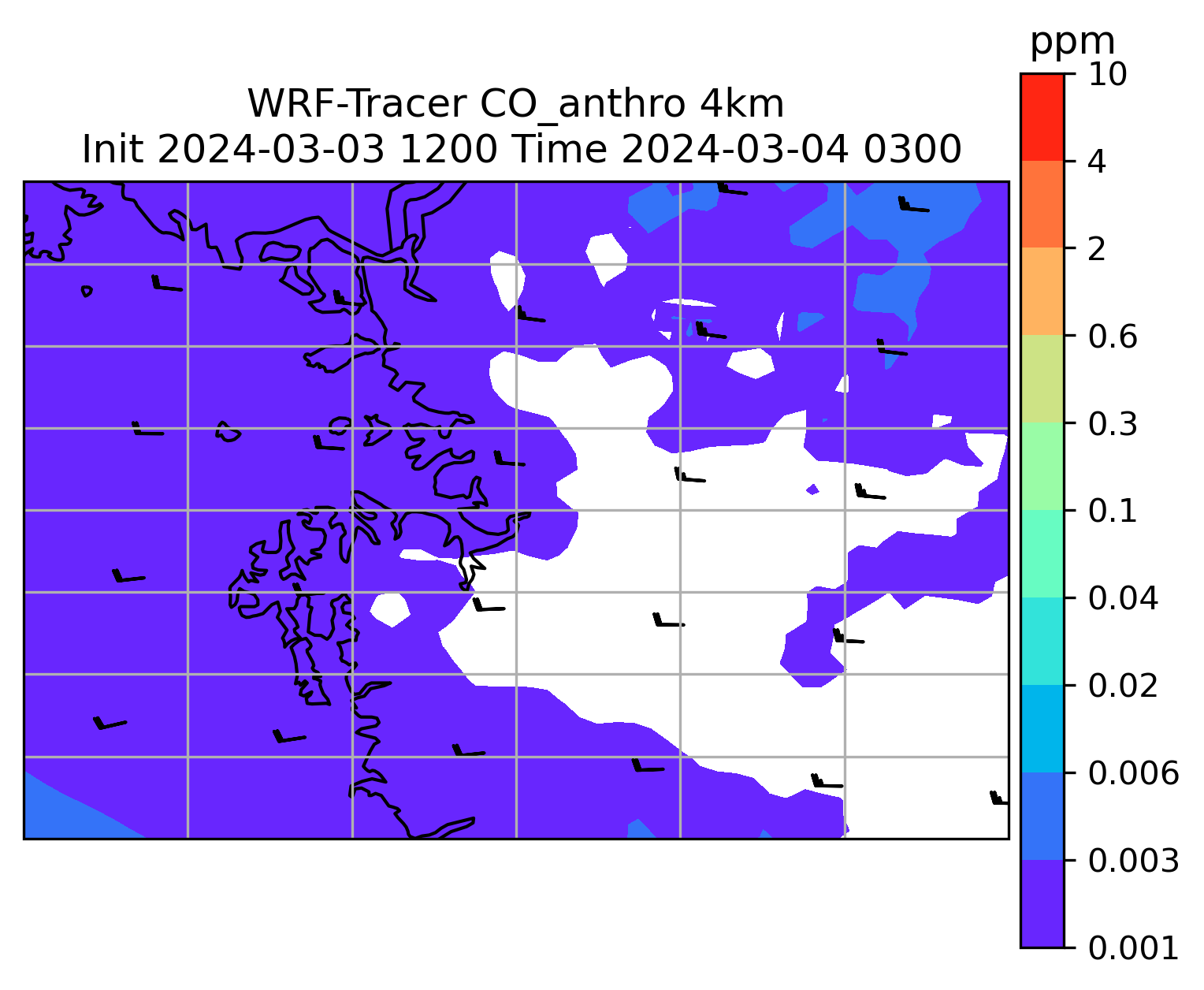 WRF-Tracer CO_anthro 4km
Init 2024-03-03 1200 Time 2024-03-04 0300

ppm
10
4
2
0.6
0.3
0.1
0.04
0.02
0.006
0.003
0.001